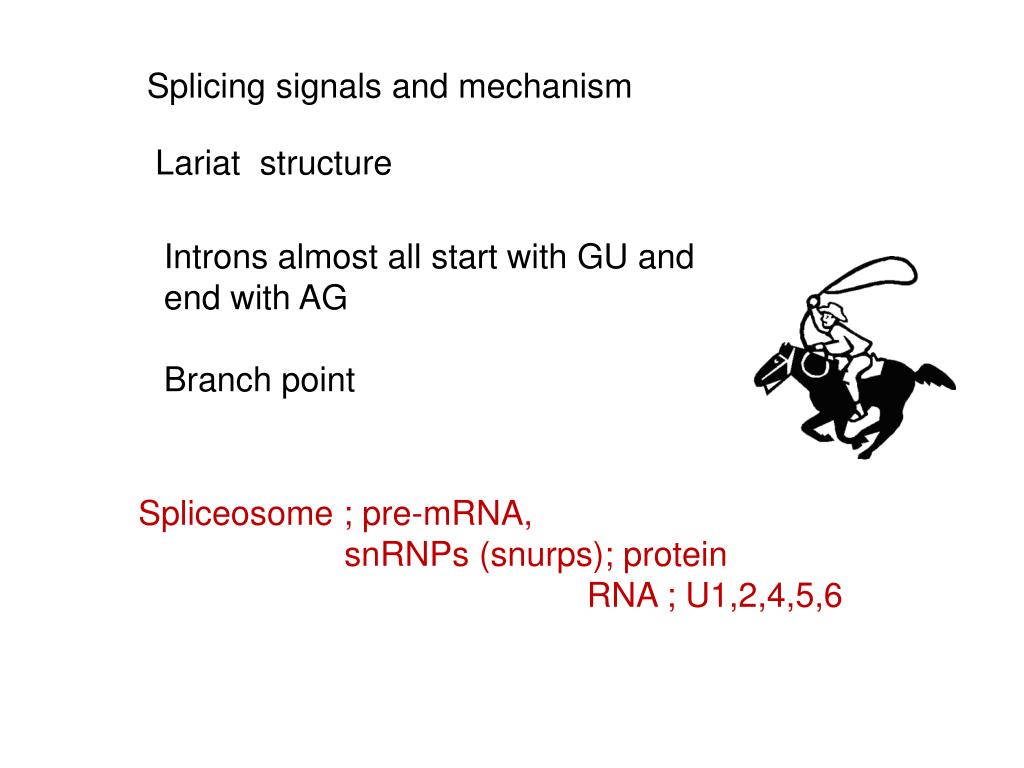 Splicing signals and mechanism

Lariat structure

Introns almost all start with GU and end with AG

Branch point

Spliceosome ; pre-mRNA,
snRNPs (snurps); protein
RNA ; U1,2,4,5,6